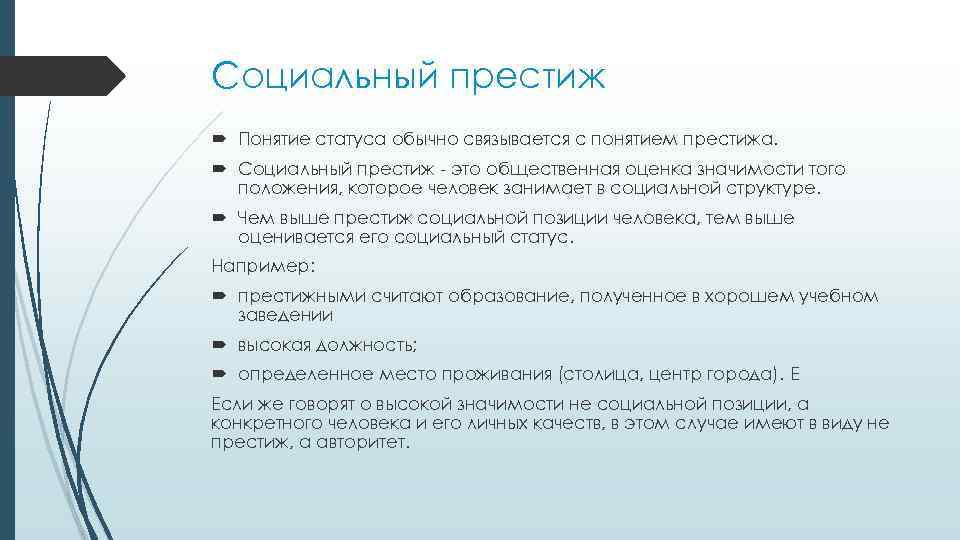 Социальный престиж

Понятие статуса обычно связывается с понятием престижа.

Социальный престиж - это общественная оценка значимости того положения, которое человек занимает в социальной структуре.

Чем выше престиж социальной позиции человека, тем выше оценивается его социальный статус.

Например:

престижными считают образование, полученное в хорошем учебном заведении

высокая должность;

определенное место проживания (столица, центр города). Е

Если же говорят о высокой значимости не социальной позиции, а конкретного человека и его личных качеств, в этом случае имеют в виду не престиж, а авторитет.